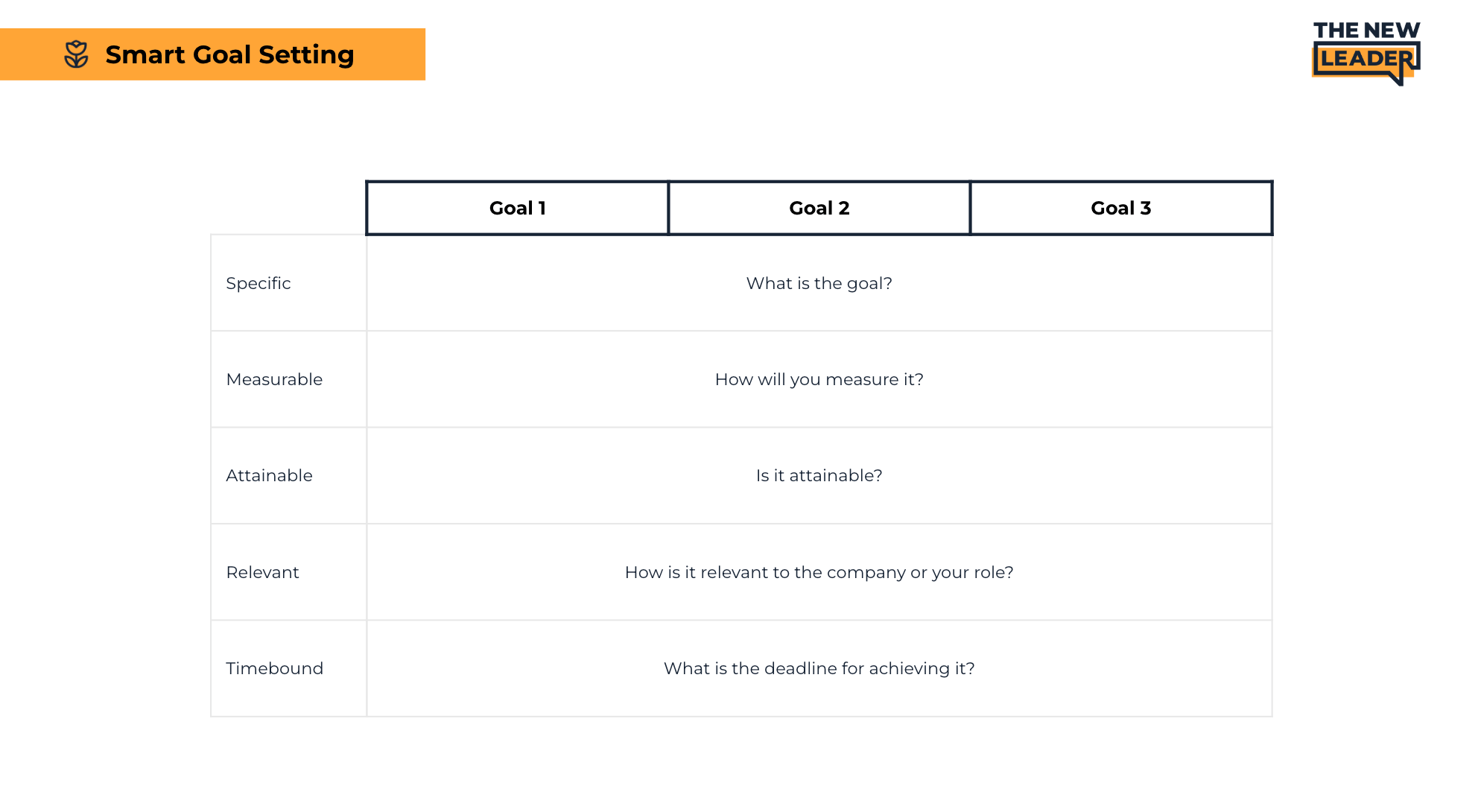 Smart Goal Setting

THE NEW LEADER

| | Goal 1 | Goal 2 | Goal 3 |
|---|---|---|---|
| Specific | | What is the goal? | |
| Measurable | | How will you measure it? | |
| Attainable | | Is it attainable? | |
| Relevant | | How is it relevant to the company or your role? | |
| Timebound | | What is the deadline for achieving it? | |